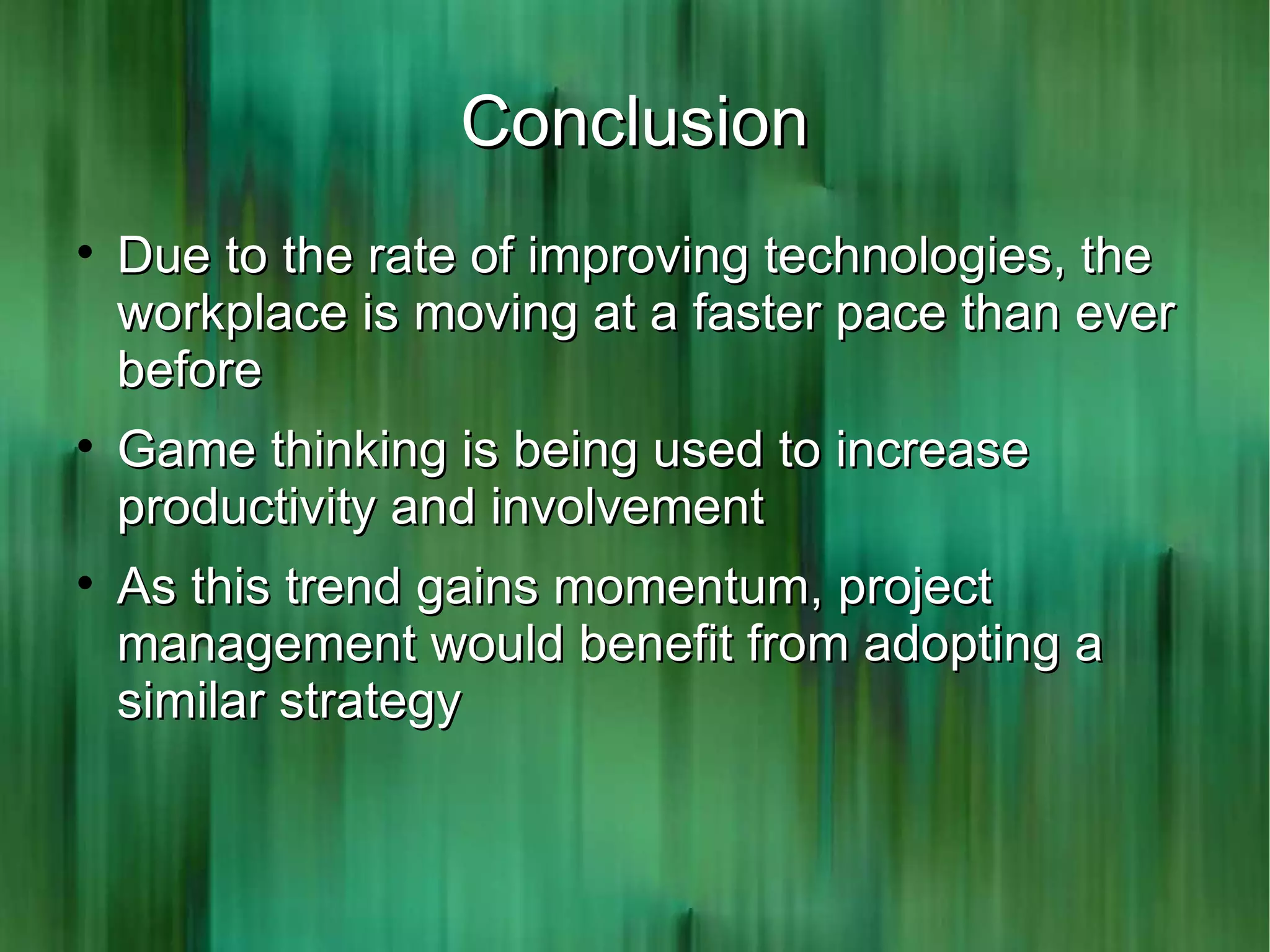 Conclusion

• Due to the rate of improving technologies, the workplace is moving at a faster pace than ever before

• Game thinking is being used to increase productivity and involvement

• As this trend gains momentum, project management would benefit from adopting a similar strategy